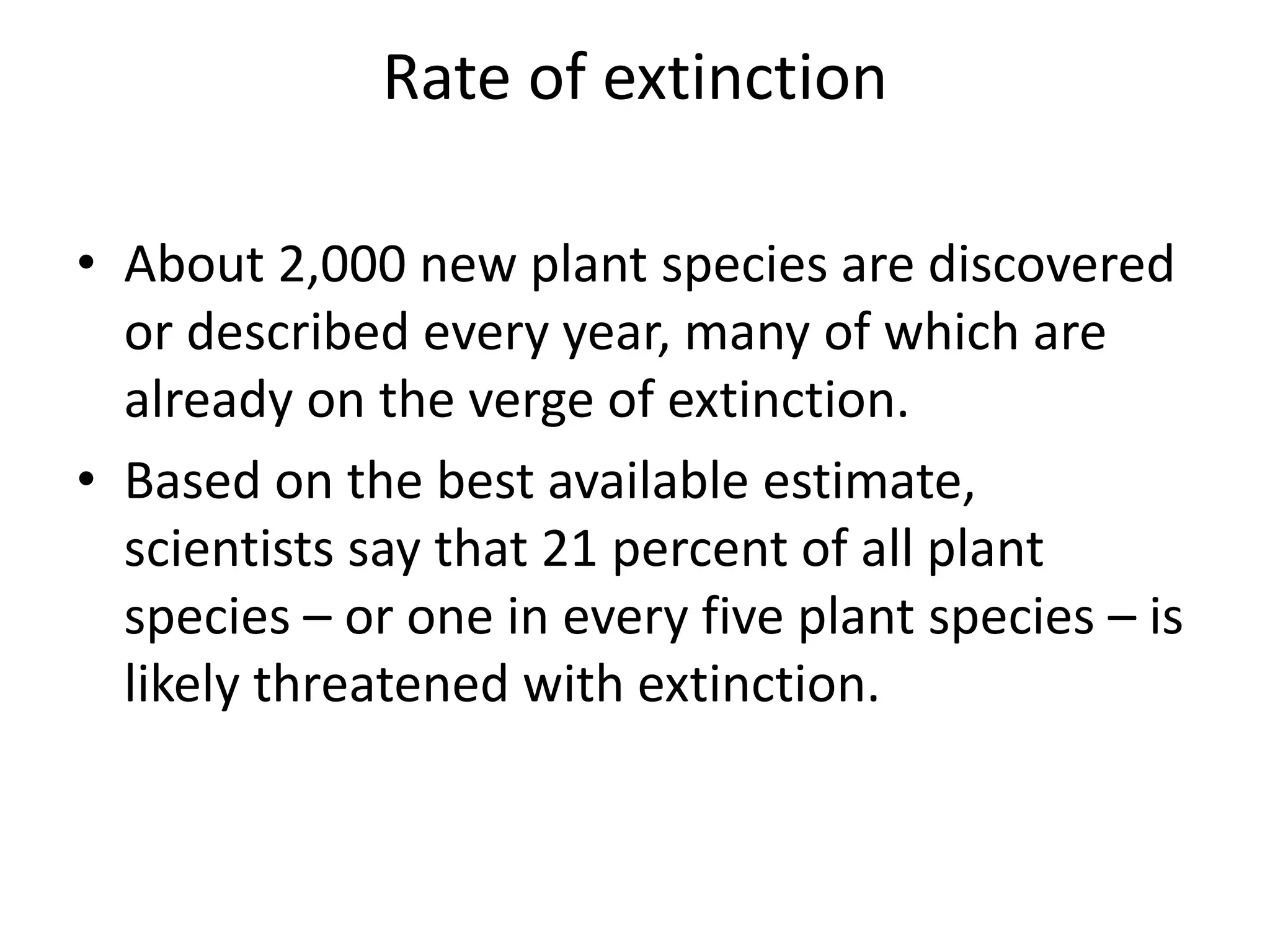 Rate of extinction

• About 2,000 new plant species are discovered or described every year, many of which are already on the verge of extinction.

• Based on the best available estimate, scientists say that 21 percent of all plant species – or one in every five plant species – is likely threatened with extinction.